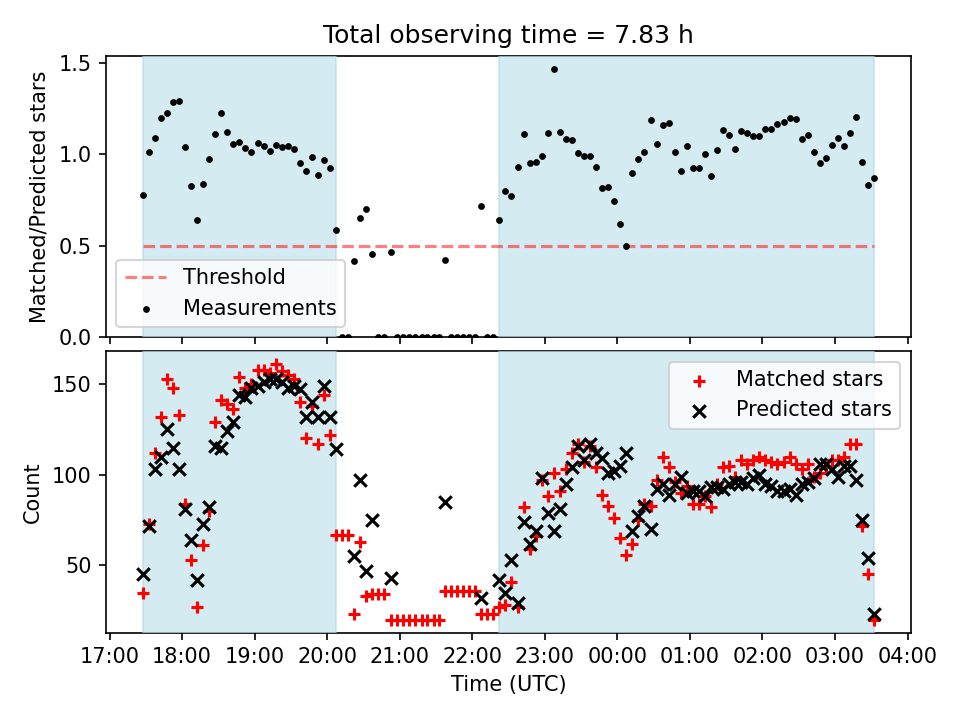 Total observing time = 7.83 h

Matched/Predicted stars

1.5
1.0
0.5
0.0

Threshold
Measurements

Count

150
100
50

Matched stars
Predicted stars

17:00 18:00 19:00 20:00 21:00 22:00 23:00 00:00 01:00 02:00 03:00 04:00

Time (UTC)